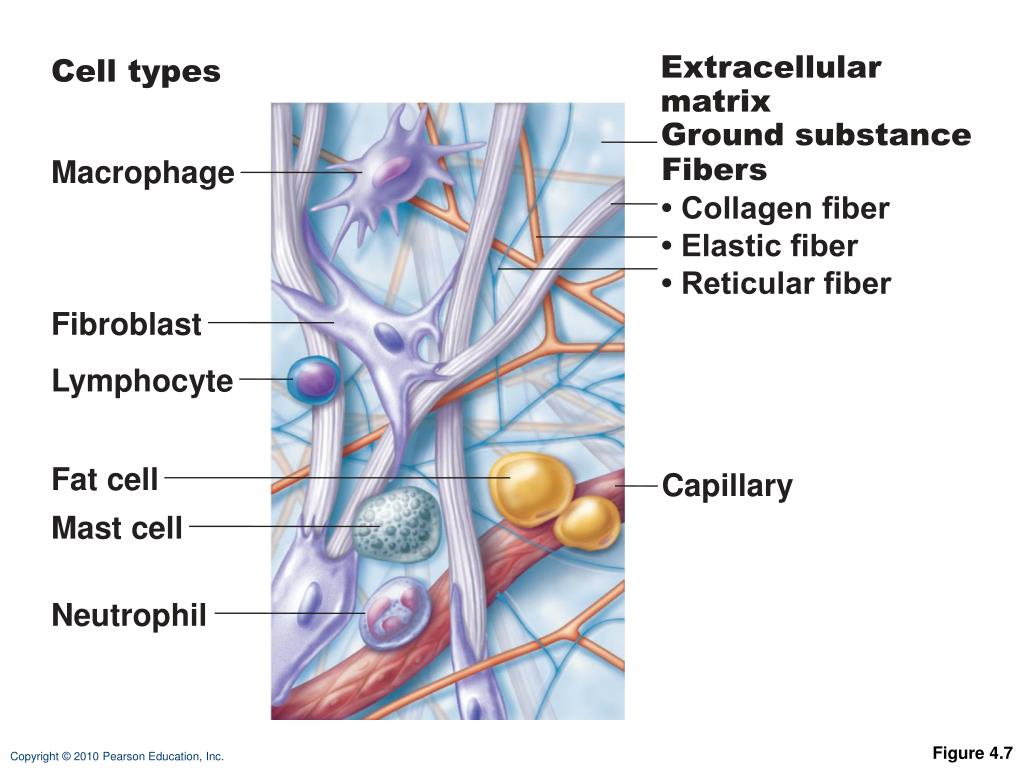 Cell types

Macrophage

Fibroblast

Lymphocyte

Fat cell

Mast cell

Neutrophil

Extracellular matrix

Ground substance

Fibers

• Collagen fiber

• Elastic fiber

• Reticular fiber

Capillary

Copyright © 2010 Pearson Education, Inc.

Figure 4.7